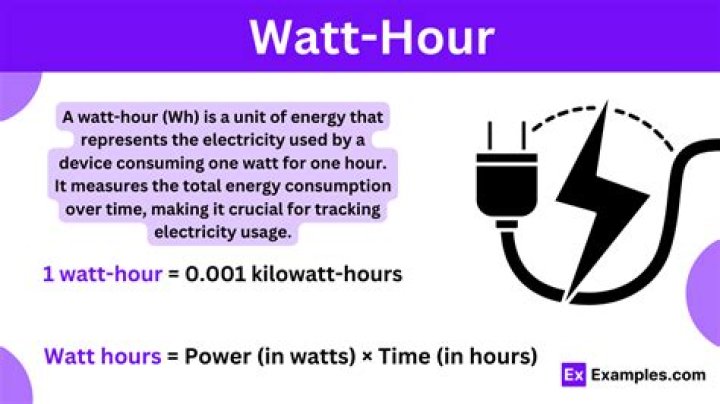 Watt-Hour

A watt-hour (Wh) is a unit of energy that represents the electricity used by a device consuming one watt for one hour. It measures the total energy consumption over time, making it crucial for tracking electricity usage.

1 watt-hour = 0.001 kilowatt-hours

Watt hours = Power (in watts) × Time (in hours)

Ex Examples.com